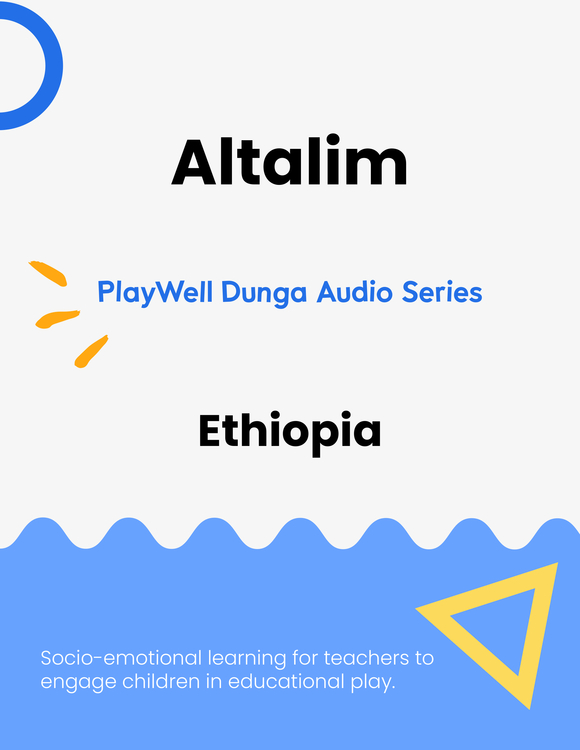 Altalim

PlayWell Dunga Audio Series

Ethiopia

Socio-emotional learning for teachers to engage children in educational play.